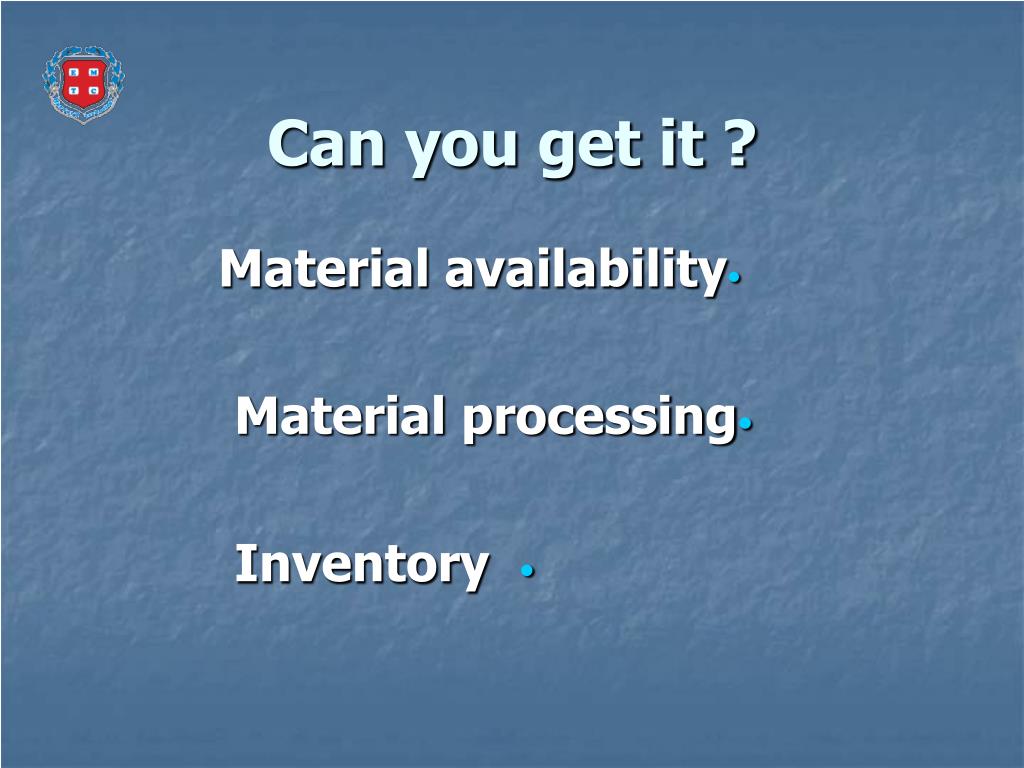 E M
T C

Can you get it ?

Material availability•

Material processing•

Inventory •